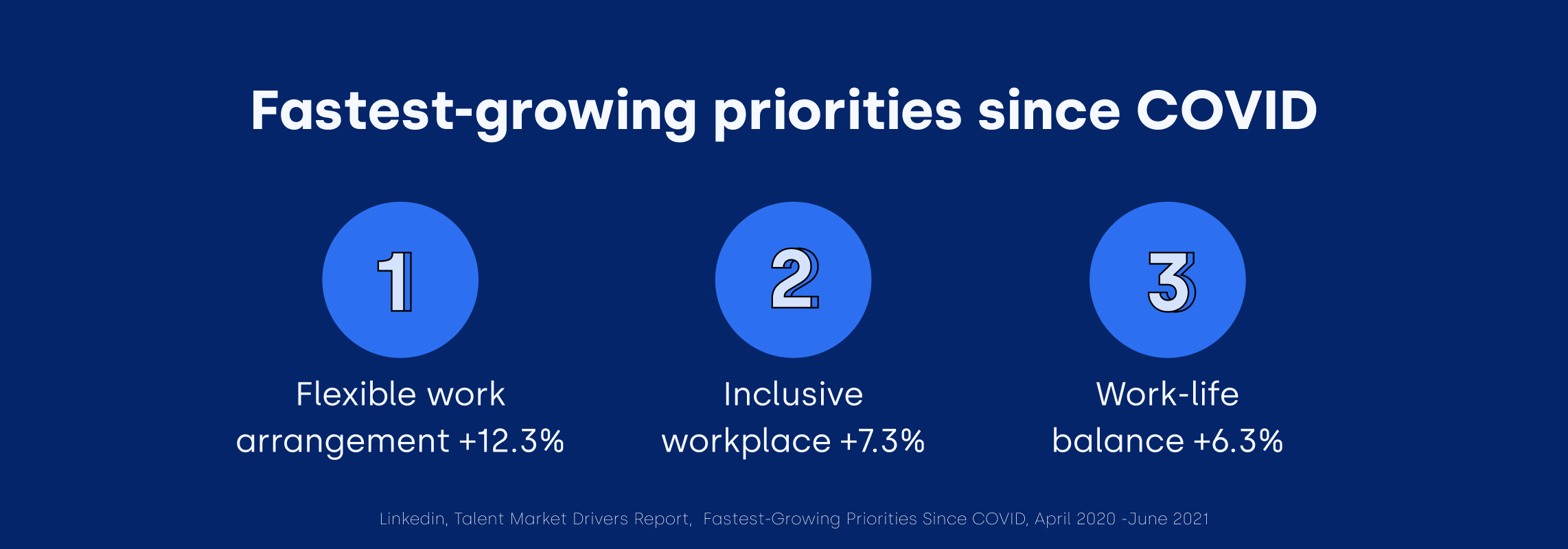 Fastest-growing priorities since COVID

1

Flexible work arrangement +12.3%

2

Inclusive workplace +7.3%

3

Work-life balance +6.3%

Linkedin, Talent Market Drivers Report, Fastest-Growing Priorities Since COVID, April 2020 -June 2021